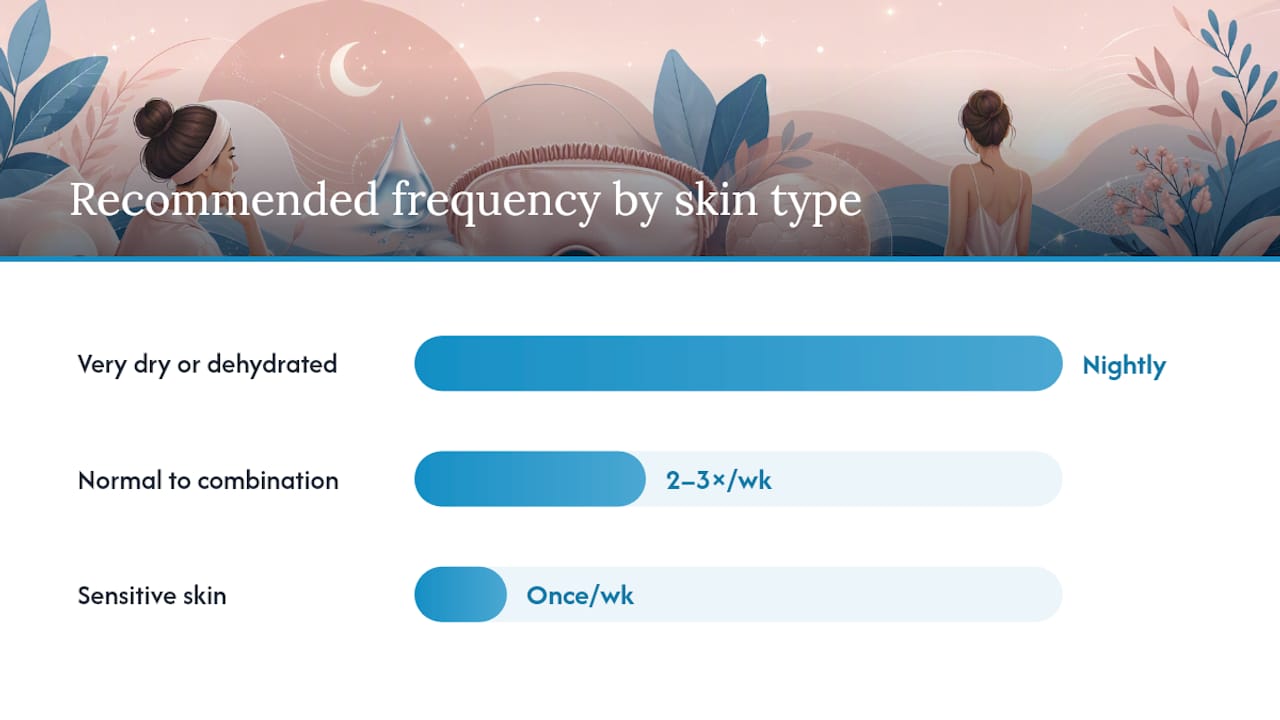 Recommended frequency by skin type

Very dry or dehydrated
Nightly

Normal to combination
2–3×/wk

Sensitive skin
Once/wk